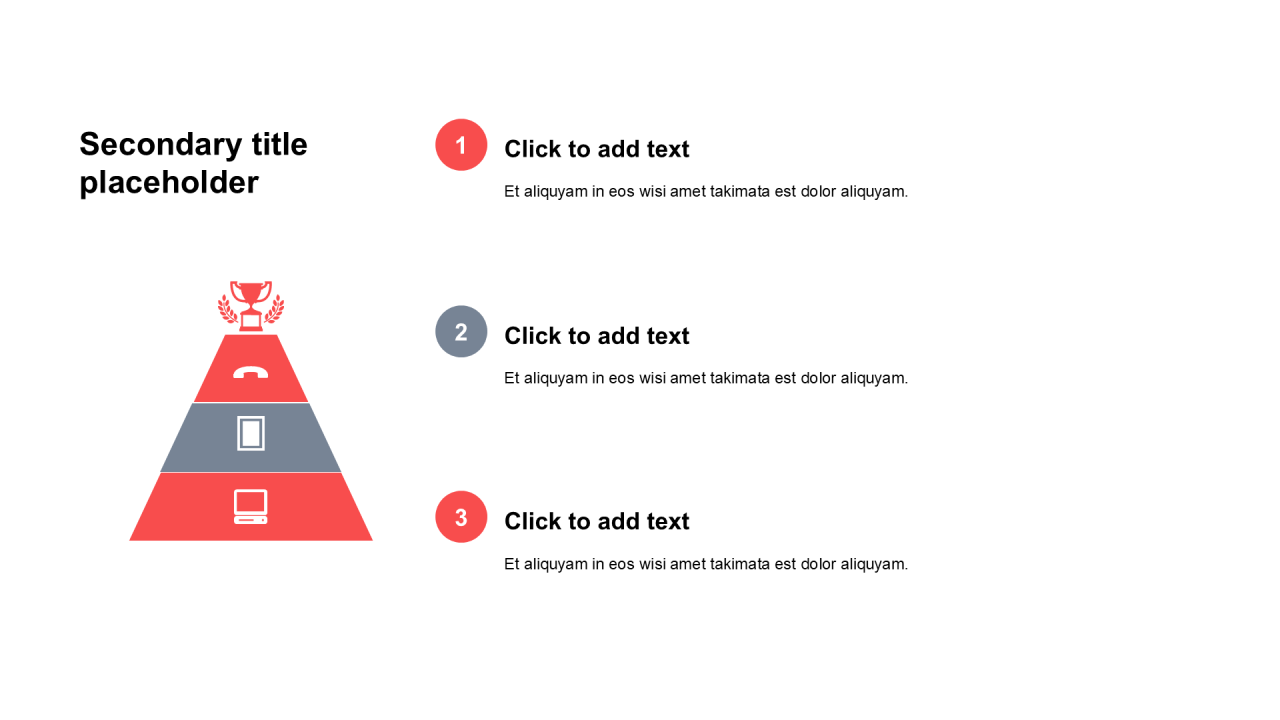 Secondary title placeholder

1
Click to add text
Et aliquyam in eos wisi amet takimata est dolor aliquyam.

2
Click to add text
Et aliquyam in eos wisi amet takimata est dolor aliquyam.

3
Click to add text
Et aliquyam in eos wisi amet takimata est dolor aliquyam.